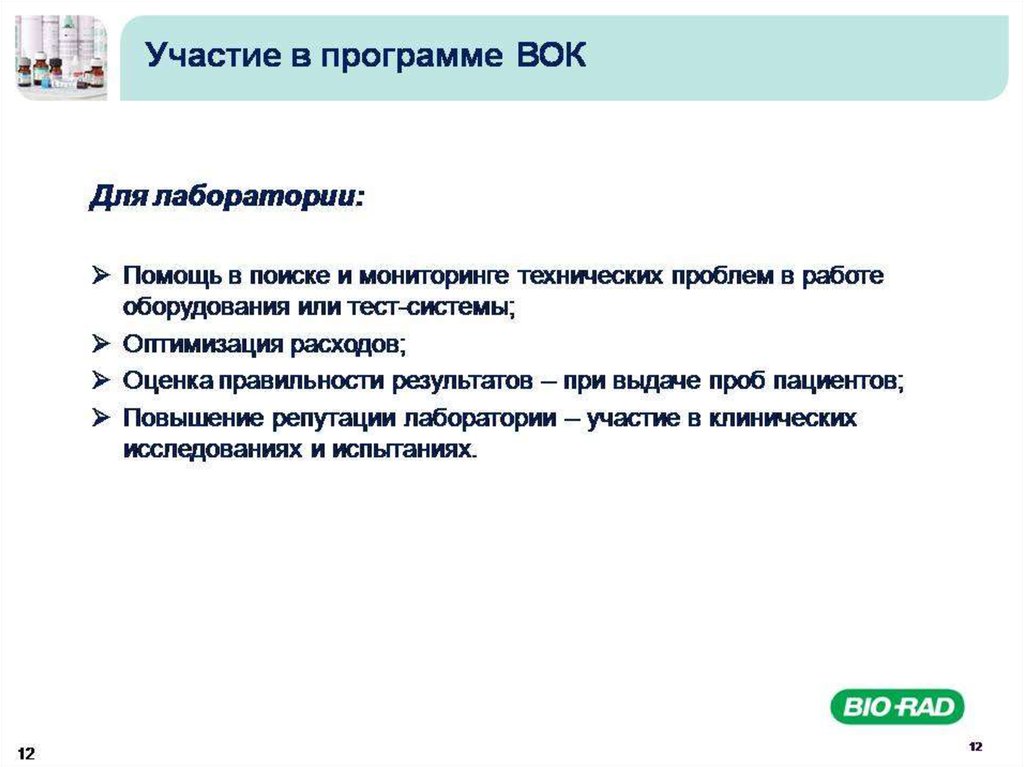 Участие в программе ВОК

Для лаборатории:

➢ Помощь в поиске и мониторинге технических проблем в работе оборудования или тест-системы;
➢ Оптимизация расходов;
➢ Оценка правильности результатов – при выдаче проб пациентов;
➢ Повышение репутации лаборатории – участие в клинических исследованиях и испытаниях.

BIO-RAD

12

12